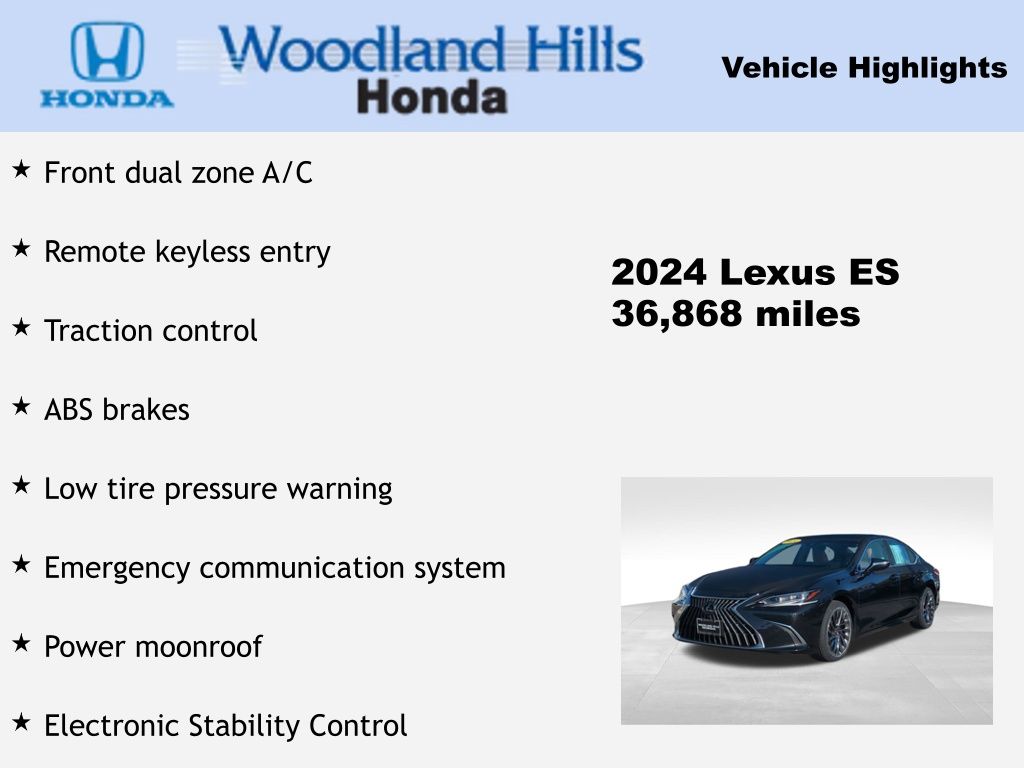 HONDA

Woodland Hills Honda

Vehicle Highlights

★ Front dual zone A/C

★ Remote keyless entry

★ Traction control

★ ABS brakes

★ Low tire pressure warning

★ Emergency communication system

★ Power moonroof

★ Electronic Stability Control

2024 Lexus ES
36,868 miles